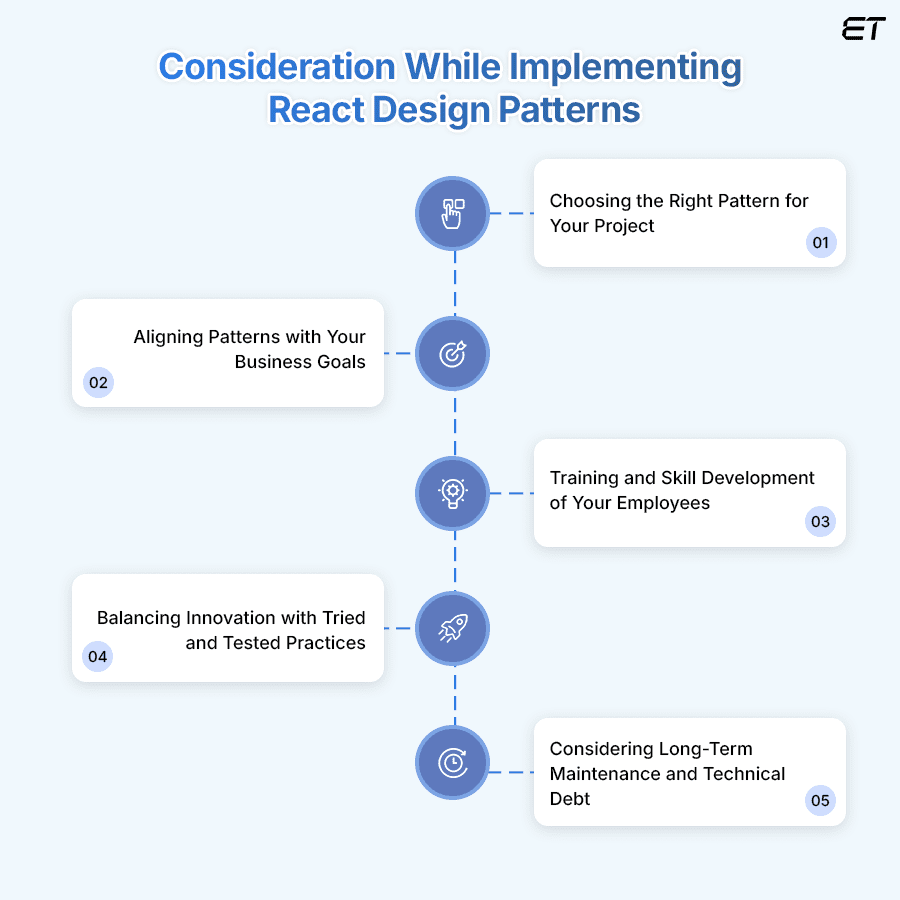 ET

Consideration While Implementing React Design Patterns

Choosing the Right Pattern for Your Project
01

Aligning Patterns with Your Business Goals
02

Training and Skill Development of Your Employees
03

Balancing Innovation with Tried and Tested Practices
04

Considering Long-Term Maintenance and Technical Debt
05